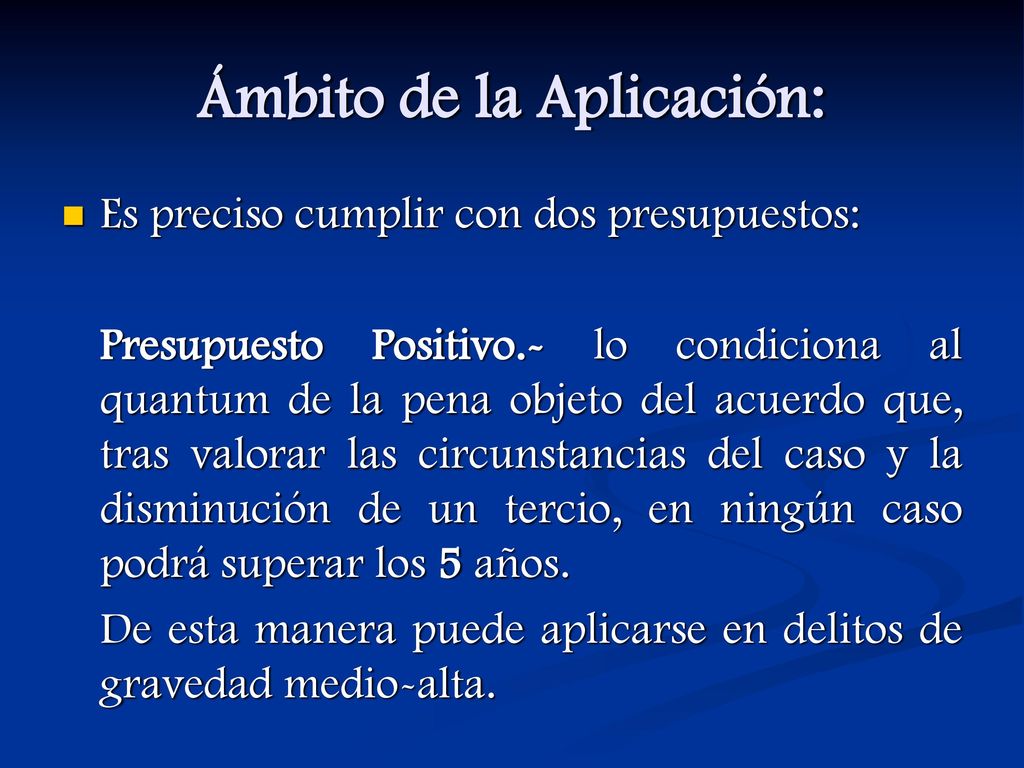 Ámbito de la Aplicación:

Es preciso cumplir con dos presupuestos:

Presupuesto Positivo.- lo condiciona al quantum de la pena objeto del acuerdo que, tras valorar las circunstancias del caso y la disminución de un tercio, en ningún caso podrá superar los 5 años.

De esta manera puede aplicarse en delitos de gravedad medio-alta.